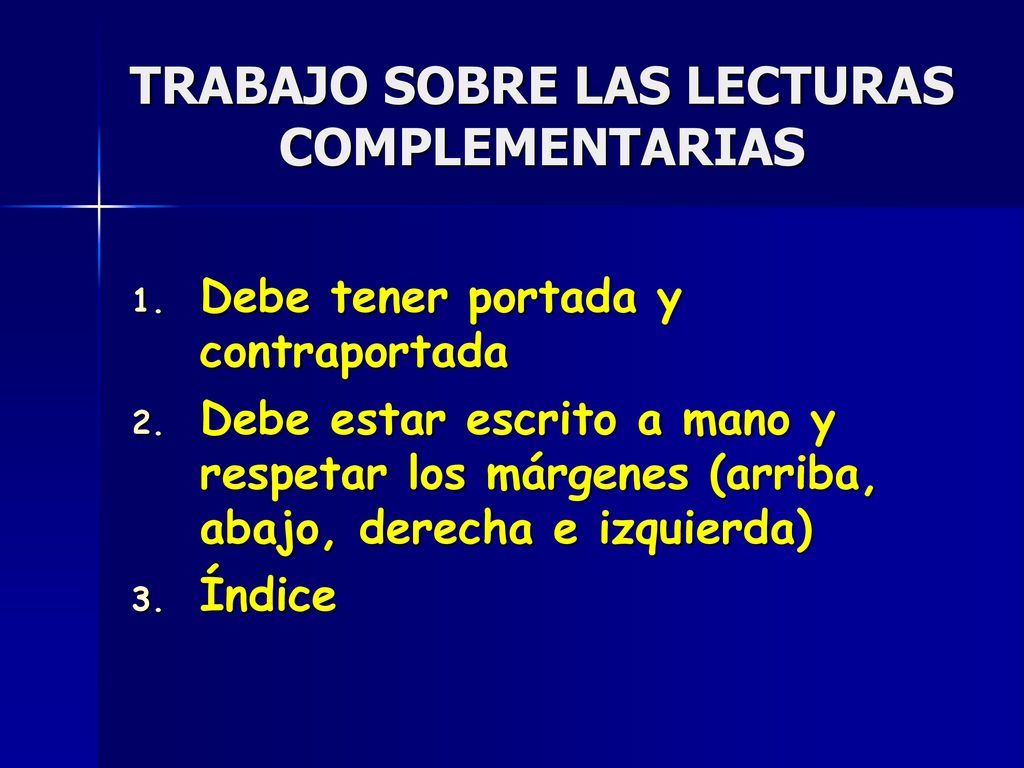 TRABAJO SOBRE LAS LECTURAS COMPLEMENTARIAS

1. Debe tener portada y contraportada
2. Debe estar escrito a mano y respetar los márgenes (arriba, abajo, derecha e izquierda)
3. Índice